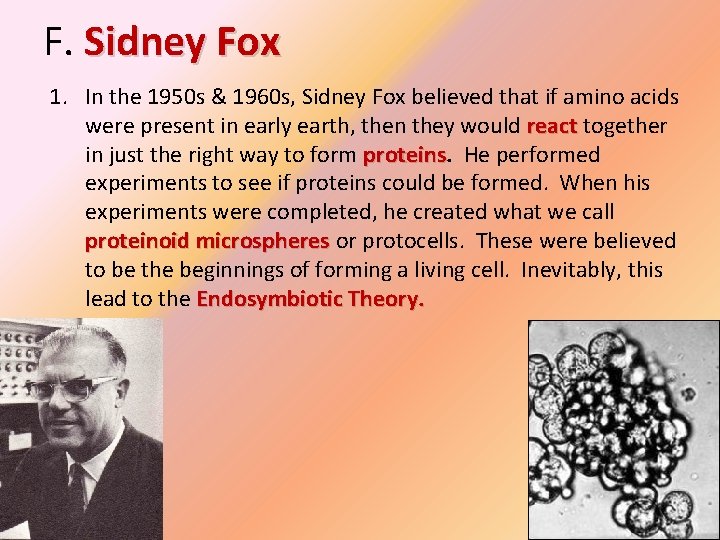 F. Sidney Fox

1. In the 1950s & 1960s, Sidney Fox believed that if amino acids were present in early earth, then they would react together in just the right way to form proteins. He performed experiments to see if proteins could be formed. When his experiments were completed, he created what we call proteinoid microspheres or protocells. These were believed to be the beginnings of forming a living cell. Inevitably, this lead to the Endosymbiotic Theory.